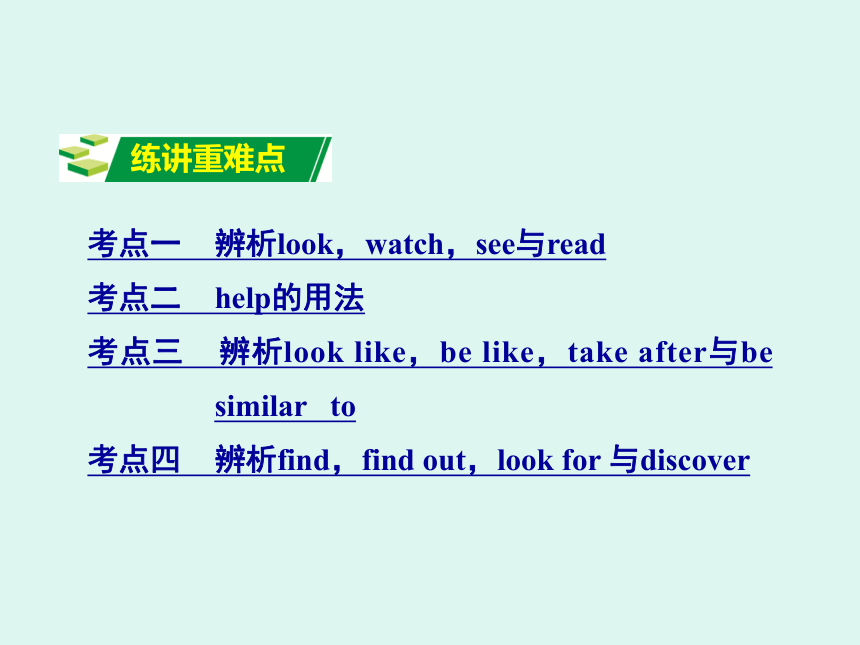 练讲重难点

考点一　辨析look，watch，see与read

考点二　help的用法

考点三　辨析look like，be like，take after与be similar to

考点四　辨析find，find out，look for 与discover